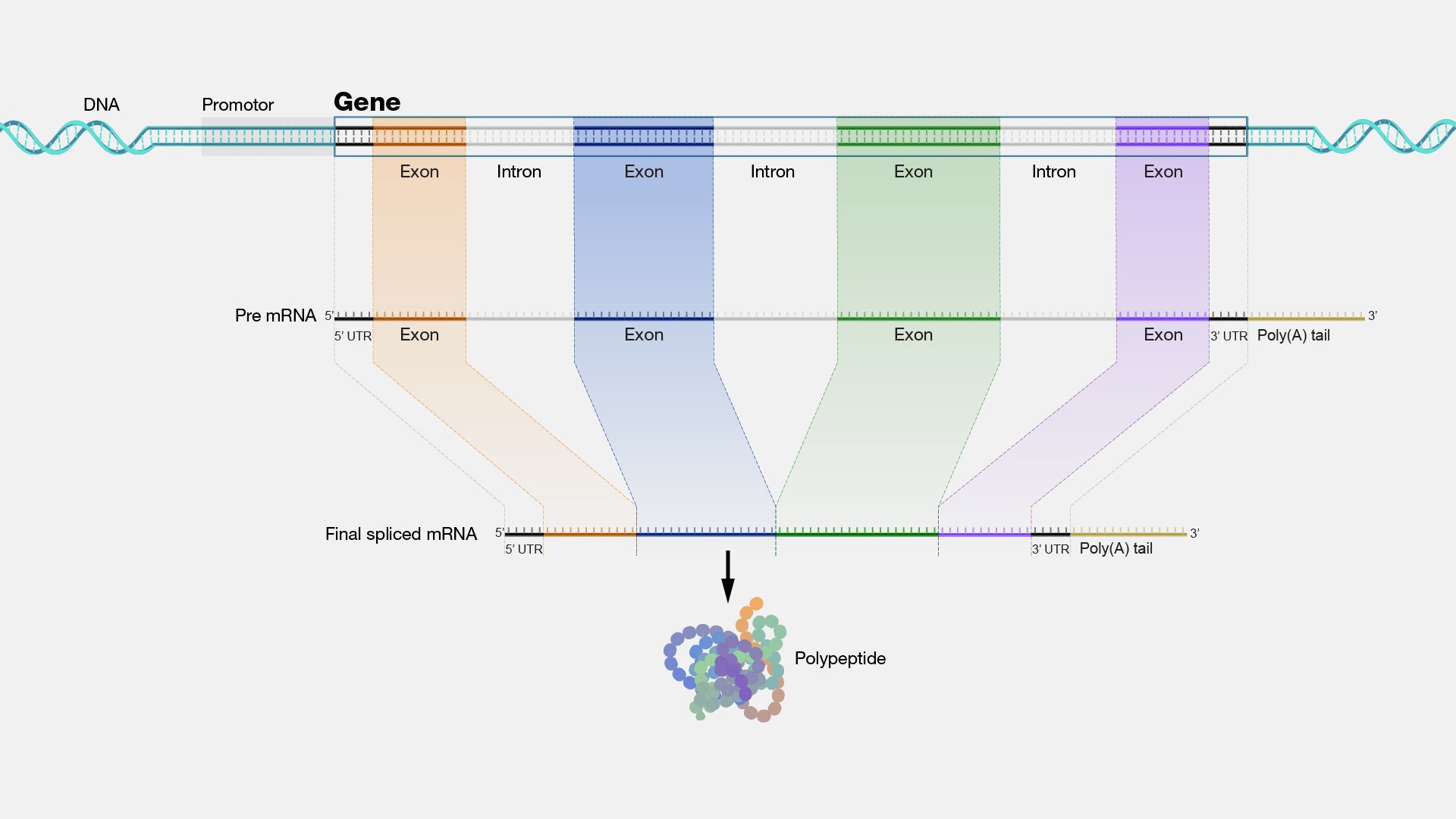 DNA

Promotor

Gene

Exon Intron Exon Intron Exon Intron Exon

Pre mRNA 5' 3'

5' UTR Exon Exon Exon Exon 3' UTR Poly(A) tail

Final spliced mRNA 5' 3'

5' UTR 3' UTR Poly(A) tail

Polypeptide